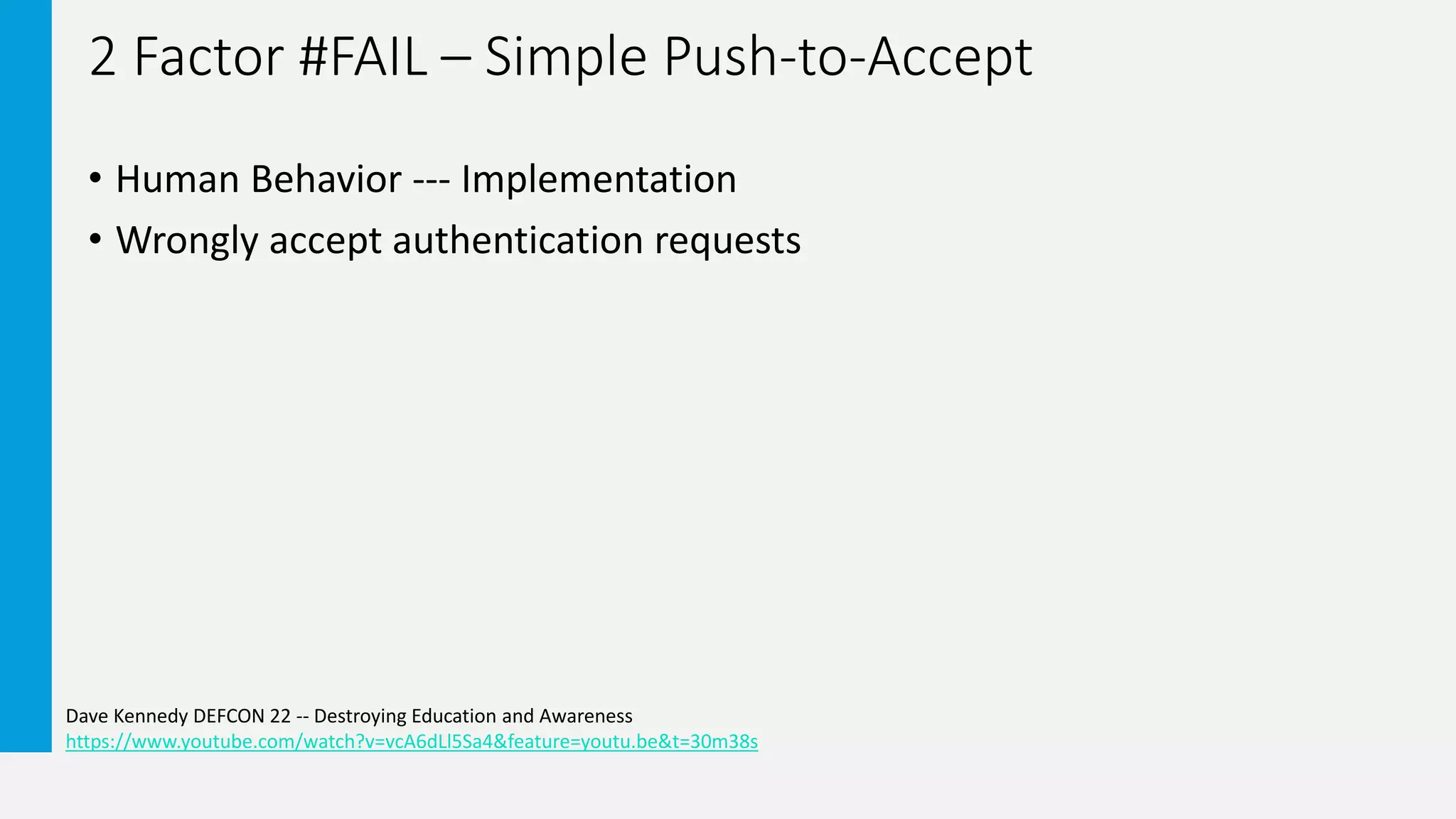 2 Factor #FAIL – Simple Push-to-Accept

• Human Behavior --- Implementation

• Wrongly accept authentication requests

Dave Kennedy DEFCON 22 -- Destroying Education and Awareness
https://www.youtube.com/watch?v=vcA6dLl5Sa4&feature=youtu.be&t=30m38s